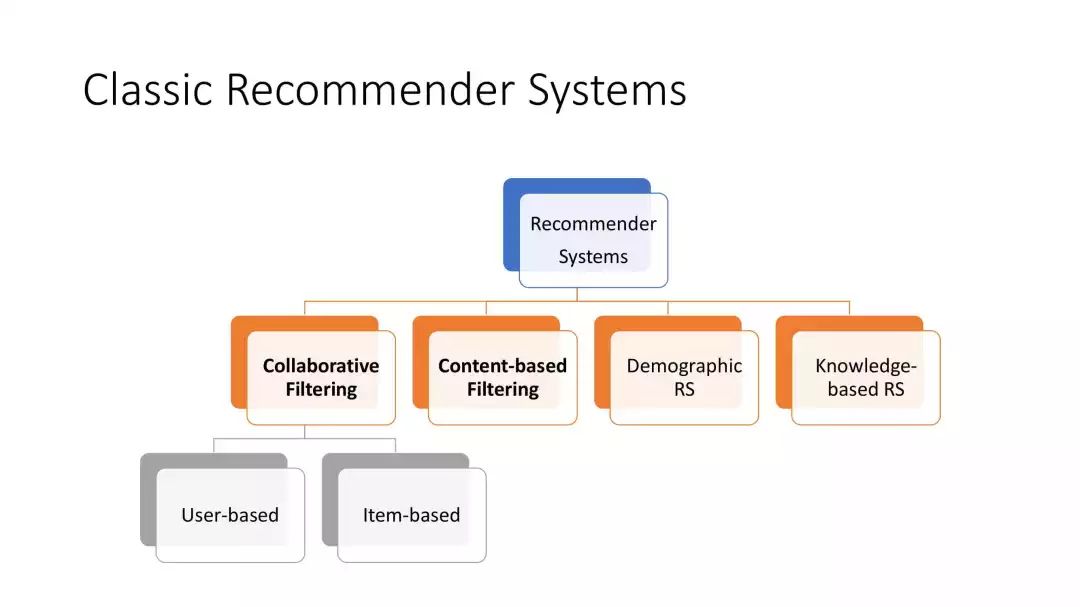 Classic Recommender Systems

Recommender Systems

Collaborative Filtering

Content-based Filtering

Demographic RS

Knowledge-based RS

User-based

Item-based